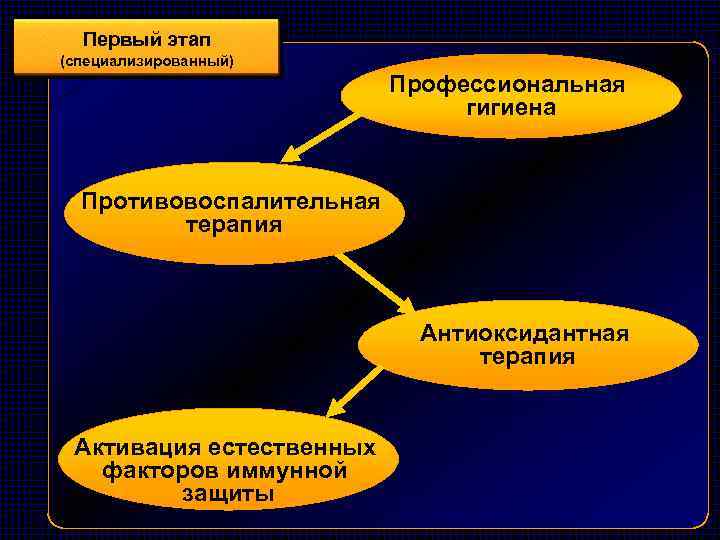 Первый этап
(специализированный)

Профессиональная гигиена

Противовоспалительная терапия

Антиоксидантная терапия

Активация естественных факторов иммунной защиты